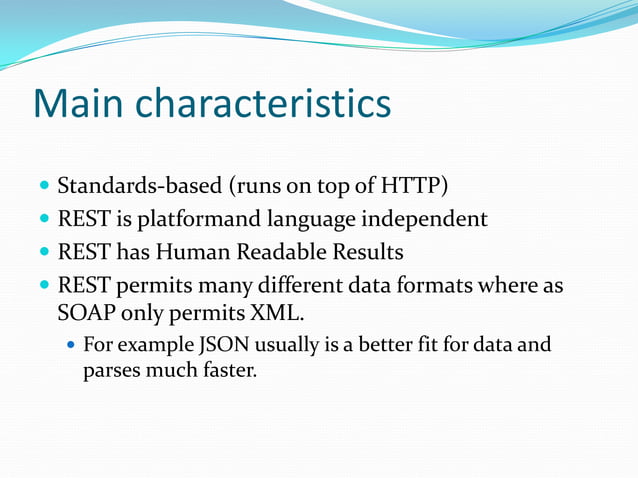 Main characteristics

- Standards-based (runs on top of HTTP)
- REST is platformand language independent
- REST has Human Readable Results
- REST permits many different data formats where as SOAP only permits XML.
  - For example JSON usually is a better fit for data and parses much faster.